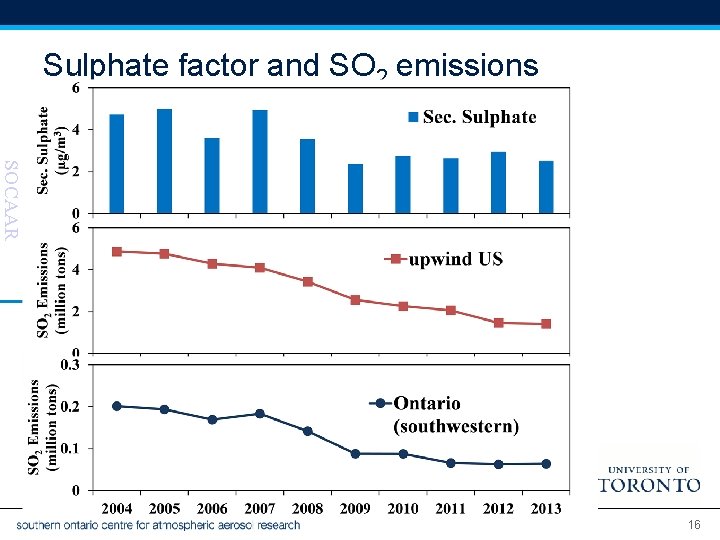 Sulphate factor and $SO_2$ emissions

SOCAAR

Sec. Sulphate ($\mu g/m^3$)

6
4
2
0

Sec. Sulphate

$SO_2$ Emissions (million tons)

6
4
2
0

upwind US

$SO_2$ Emissions (million tons)

0.3
0.2
0.1
0

Ontario (southwestern)

2004 2005 2006 2007 2008 2009 2010 2011 2012 2013

UNIVERSITY OF TORONTO

southern ontario centre for atmospheric aerosol research

16